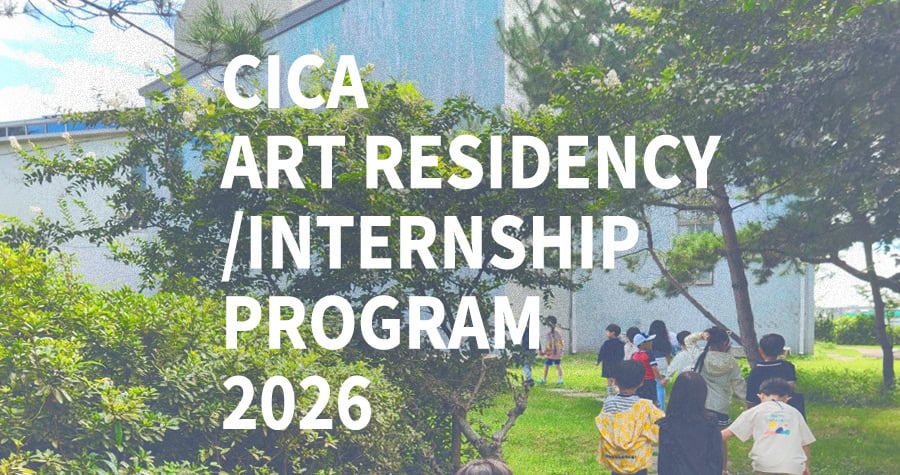 CICA
ART RESIDENCY
/INTERNSHIP
PROGRAM
2026